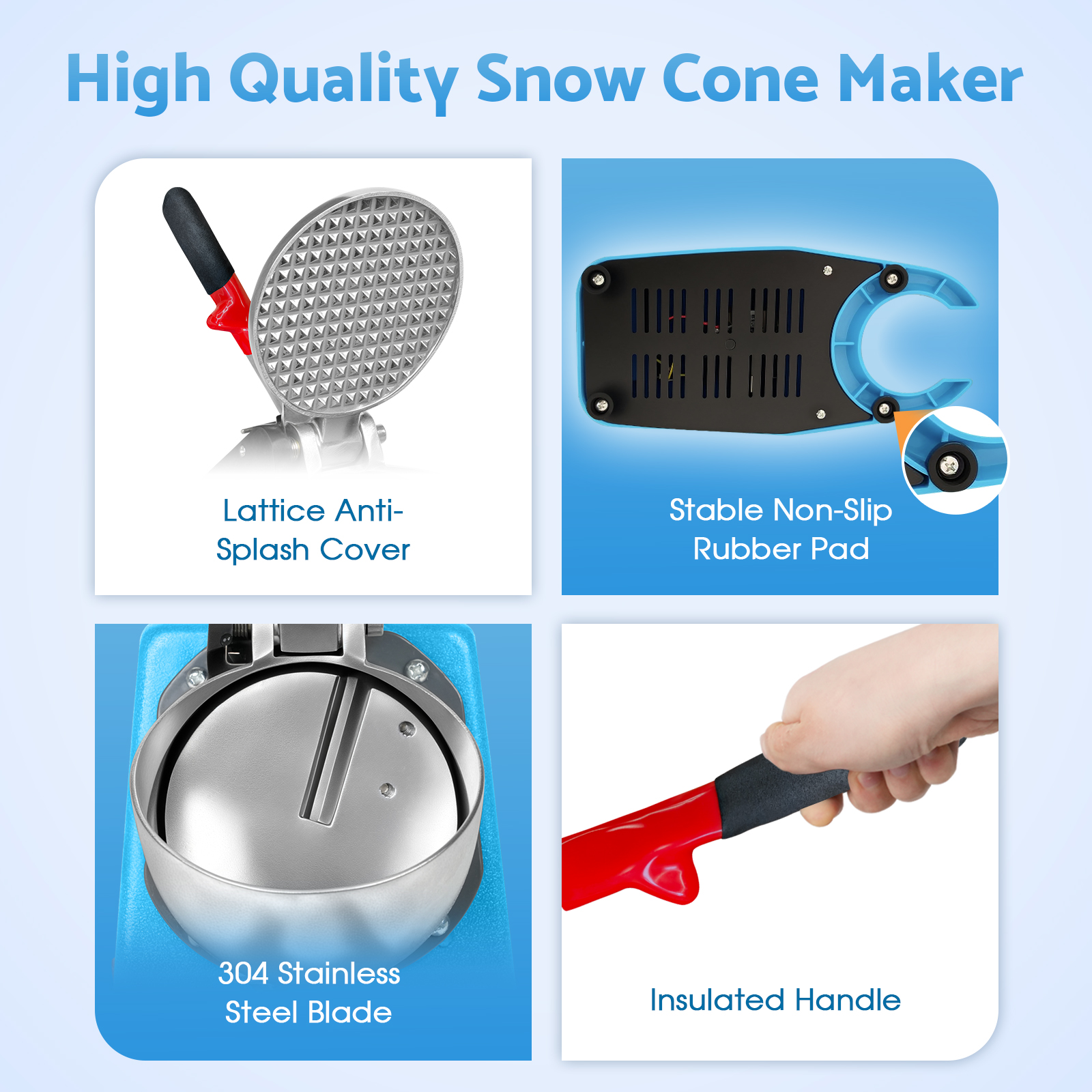 High Quality Snow Cone Maker

Lattice Anti-Splash Cover

Stable Non-Slip Rubber Pad

304 Stainless Steel Blade

Insulated Handle